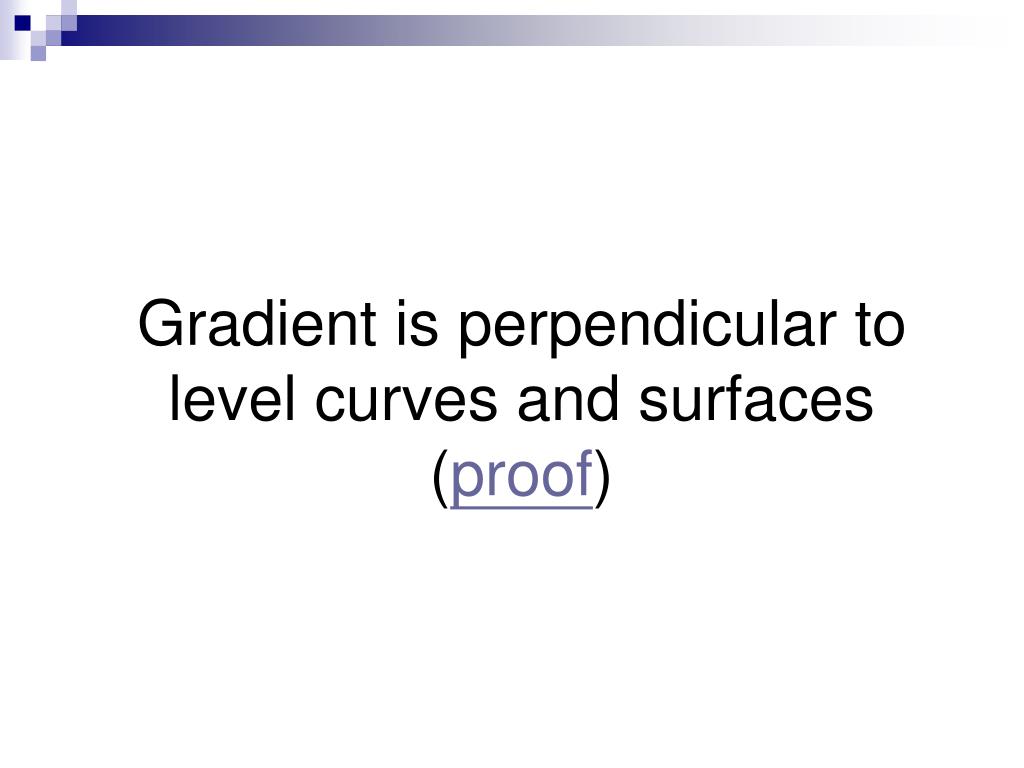 Gradient is perpendicular to level curves and surfaces (proof)